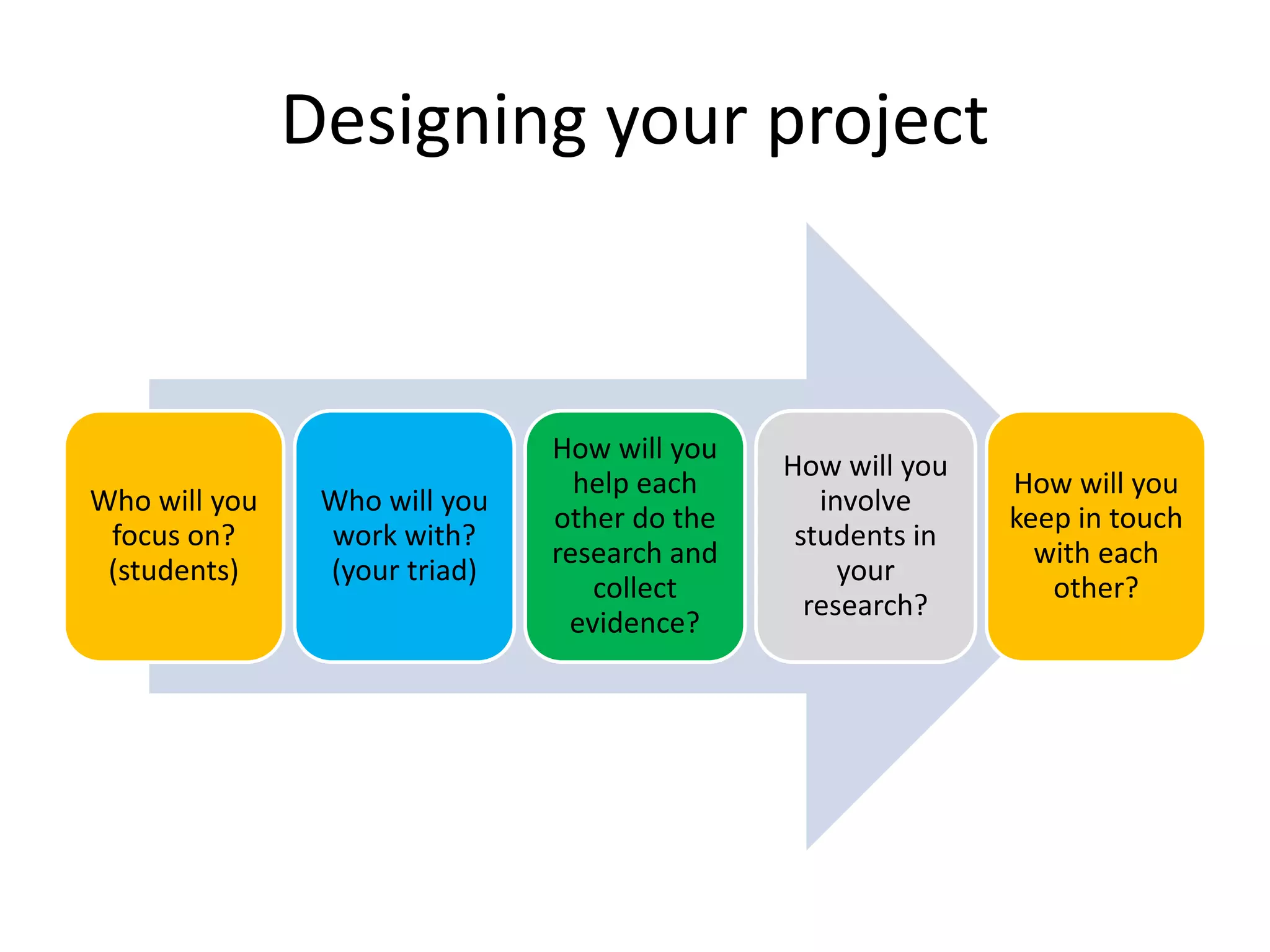 Designing your project

Who will you focus on? (students)

Who will you work with? (your triad)

How will you help each other do the research and collect evidence?

How will you involve students in your research?

How will you keep in touch with each other?